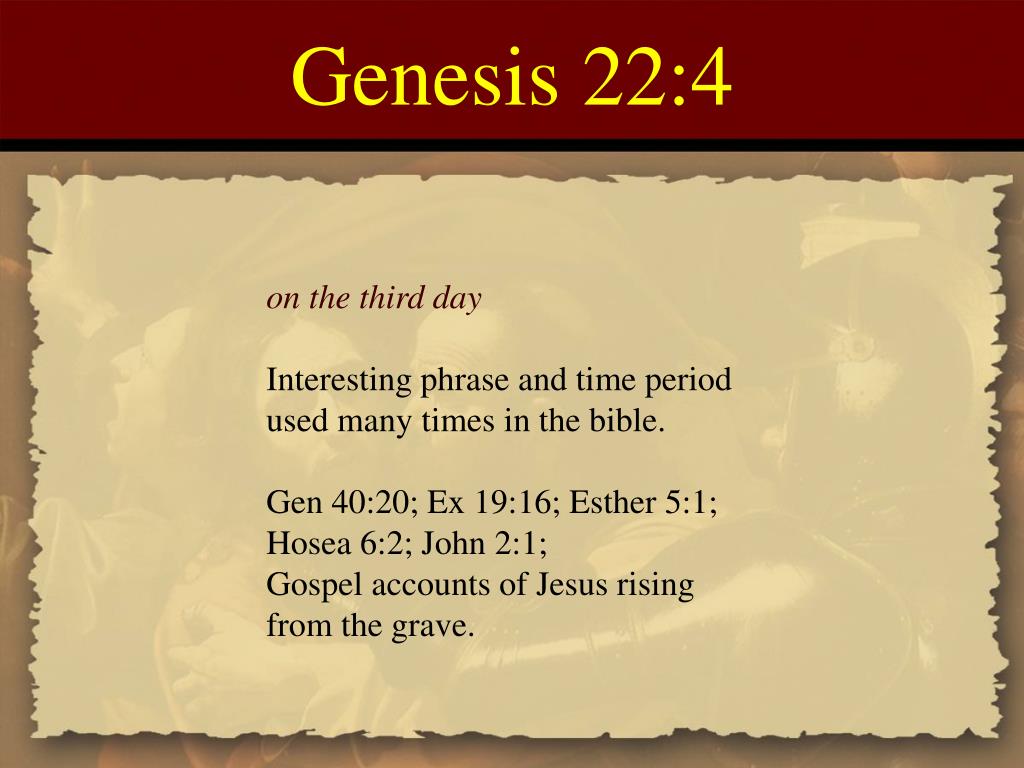 Genesis 22:4

on the third day

Interesting phrase and time period used many times in the bible.

Gen 40:20; Ex 19:16; Esther 5:1; Hosea 6:2; John 2:1;
Gospel accounts of Jesus rising from the grave.